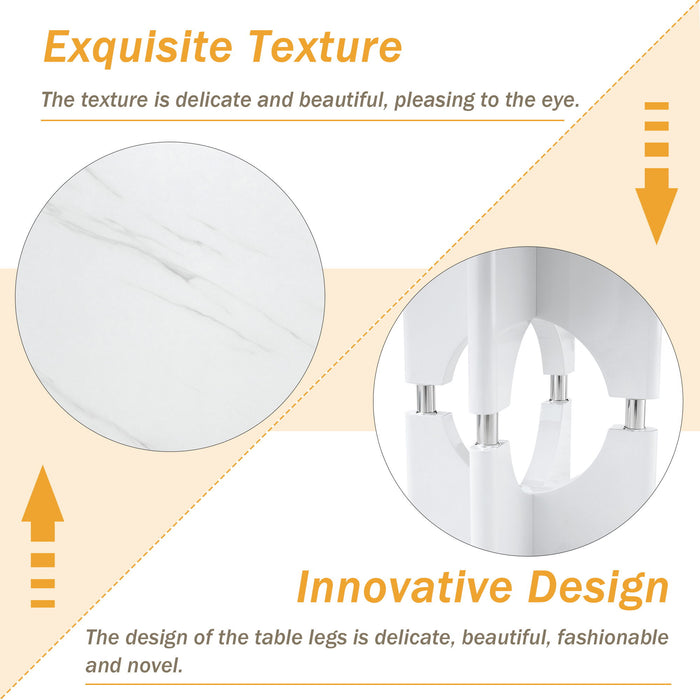 Exquisite Texture

The texture is delicate and beautiful, pleasing to the eye.

Innovative Design

The design of the table legs is delicate, beautiful, fashionable and novel.